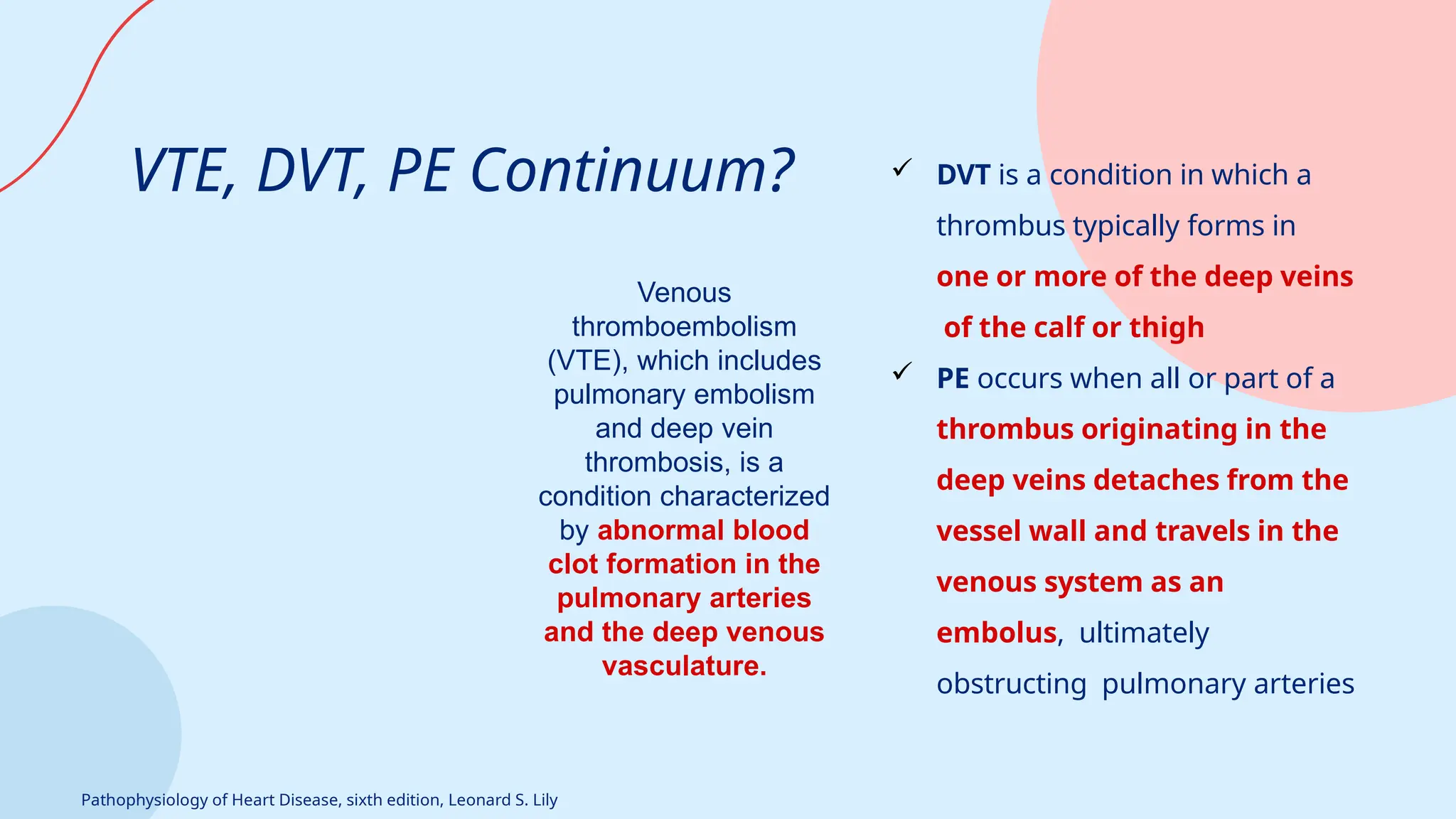 VTE, DVT, PE Continuum?

Venous thromboembolism (VTE), which includes pulmonary embolism and deep vein thrombosis, is a condition characterized by abnormal blood clot formation in the pulmonary arteries and the deep venous vasculature.

✓ DVT is a condition in which a thrombus typically forms in one or more of the deep veins of the calf or thigh

✓ PE occurs when all or part of a thrombus originating in the deep veins detaches from the vessel wall and travels in the venous system as an embolus, ultimately obstructing pulmonary arteries

Pathophysiology of Heart Disease, sixth edition, Leonard S. Lily